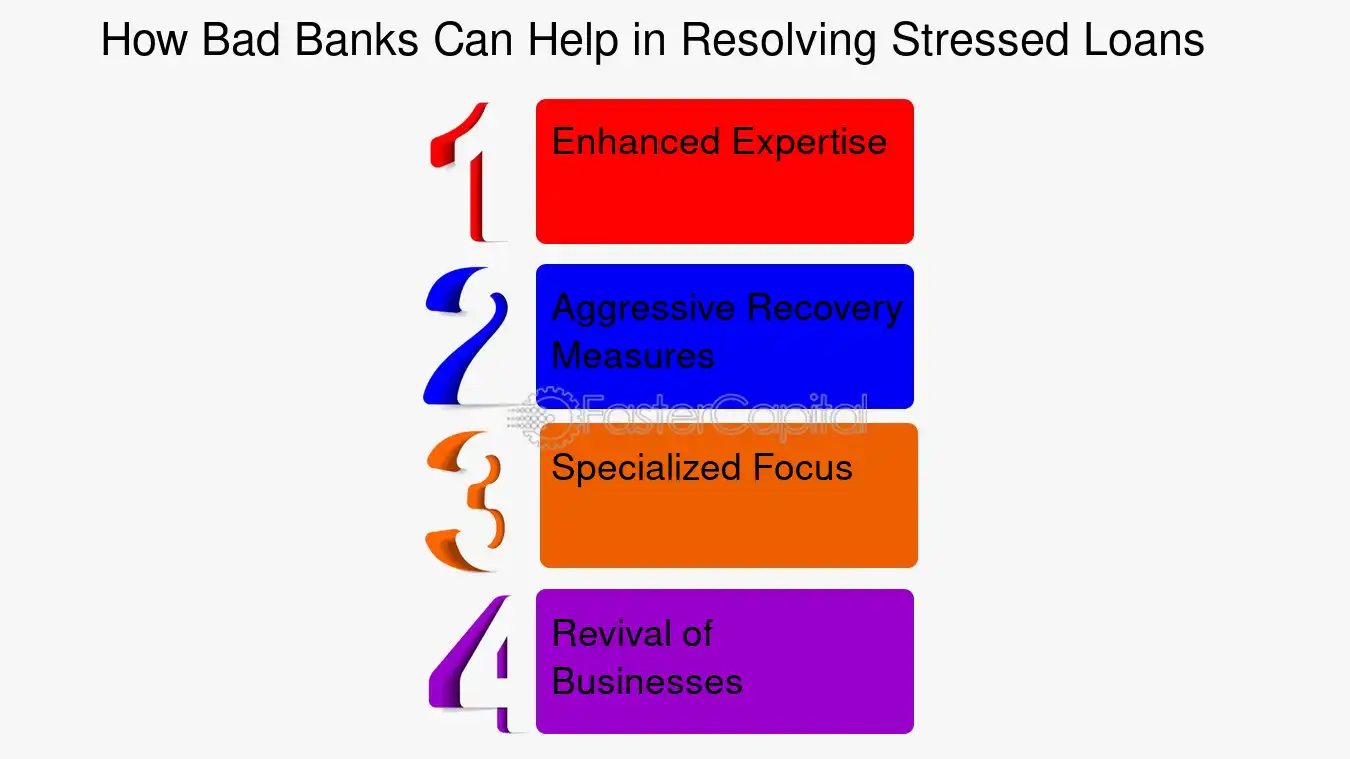 How Bad Banks Can Help in Resolving Stressed Loans

1

Enhanced Expertise

2

Aggressive Recovery Measures

FasterCapital

3

Specialized Focus

4

Revival of Businesses